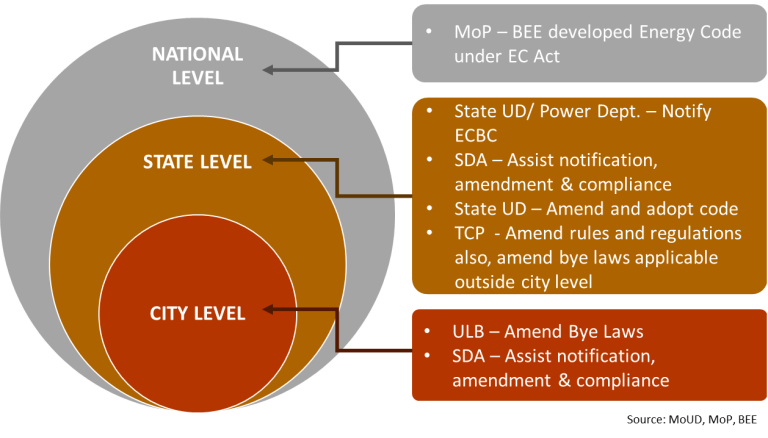 NATIONAL LEVEL

STATE LEVEL

CITY LEVEL

• MoP – BEE developed Energy Code under EC Act

• State UD/ Power Dept. – Notify ECBC
• SDA – Assist notification, amendment & compliance
• State UD – Amend and adopt code
• TCP - Amend rules and regulations also, amend bye laws applicable outside city level

• ULB – Amend Bye Laws
• SDA – Assist notification, amendment & compliance

Source: MoUD, MoP, BEE